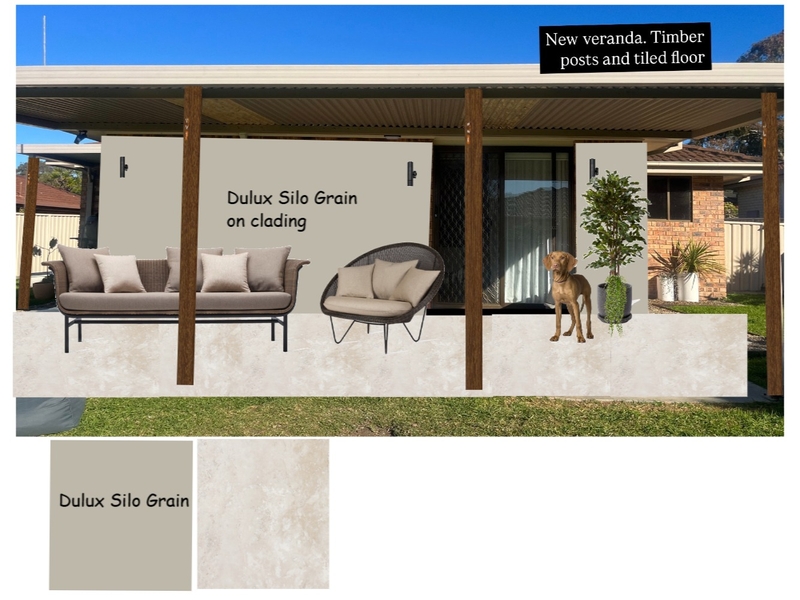 New veranda. Timber posts and tiled floor

Dulux Silo Grain on clading

Dulux Silo Grain